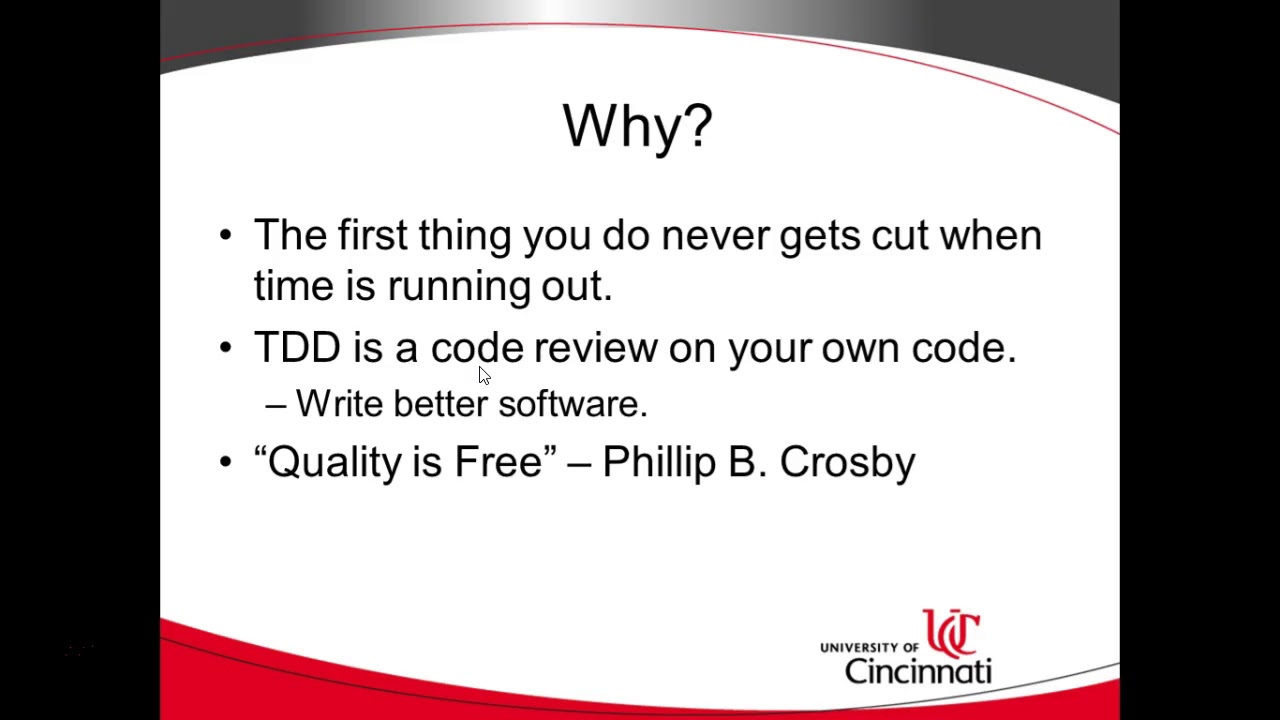 Why?

• The first thing you do never gets cut when time is running out.

• TDD is a code review on your own code.
– Write better software.

• “Quality is Free” – Phillip B. Crosby

UNIVERSITY OF UC Cincinnati